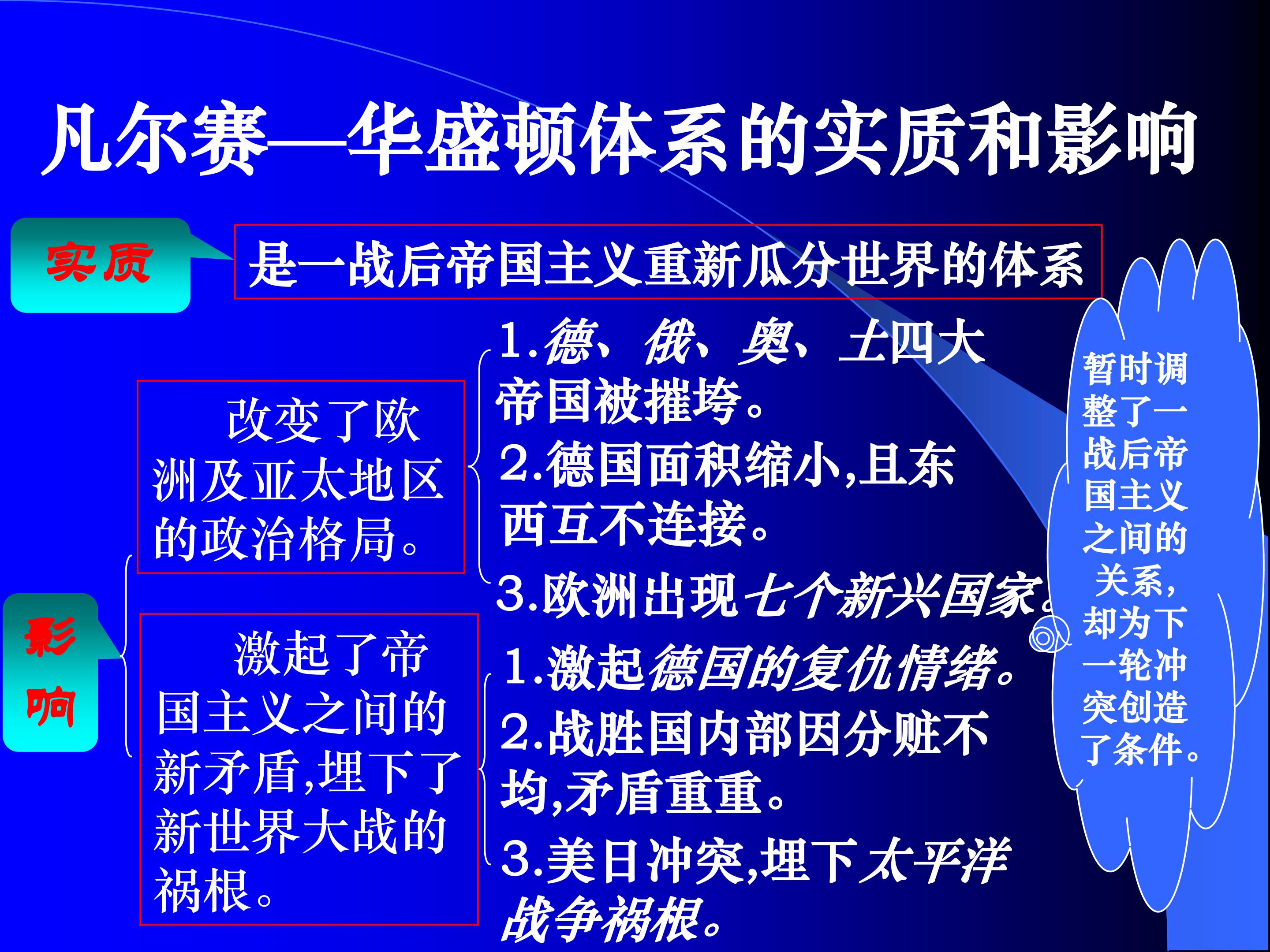 凡尔赛—华盛顿体系的实质和影响

实质

是一战后帝国主义重新瓜分世界的体系

影响

改变了欧洲及亚太地区的政治格局。

1.德、俄、奥、土四大帝国被摧垮。
2.德国面积缩小,且东西互不连接。
3.欧洲出现七个新兴国家。

激起了帝国主义之间的新矛盾,埋下了新世界大战的祸根。

1.激起德国的复仇情绪。
2.战胜国内部因分赃不均,矛盾重重。
3.美日冲突,埋下太平洋战争祸根。

暂时调整了一战后帝国主义之间的关系,却为下一轮冲突创造了条件。